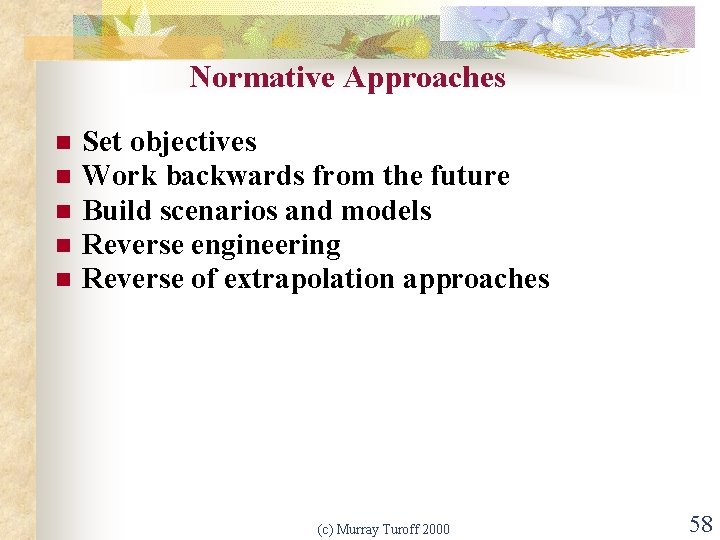 Normative Approaches

- Set objectives
- Work backwards from the future
- Build scenarios and models
- Reverse engineering
- Reverse of extrapolation approaches

(c) Murray Turoff 2000

58